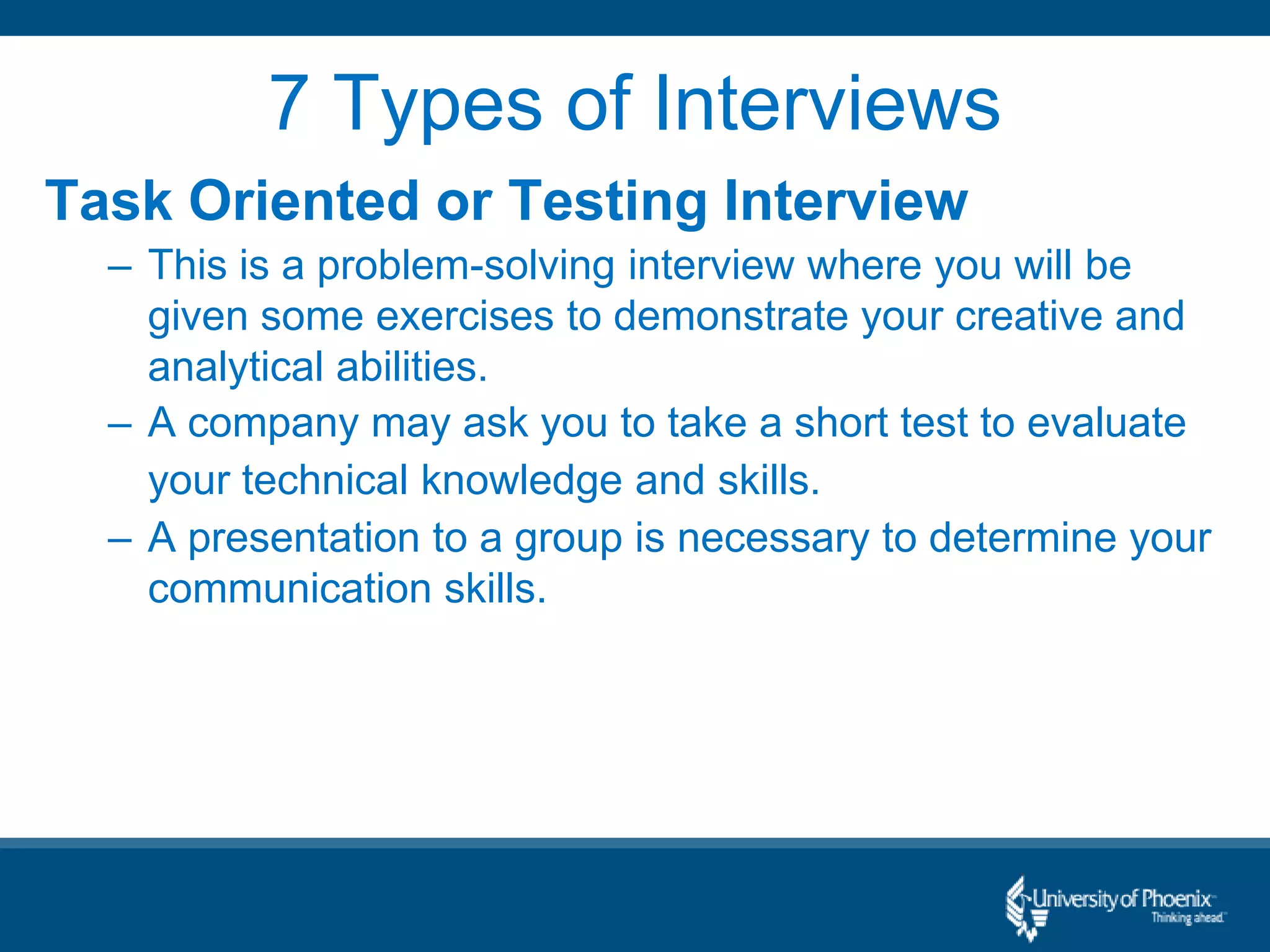 7 Types of Interviews

Task Oriented or Testing Interview

– This is a problem-solving interview where you will be given some exercises to demonstrate your creative and analytical abilities.

– A company may ask you to take a short test to evaluate your technical knowledge and skills.

– A presentation to a group is necessary to determine your communication skills.

University of Phoenix
Thinking ahead.